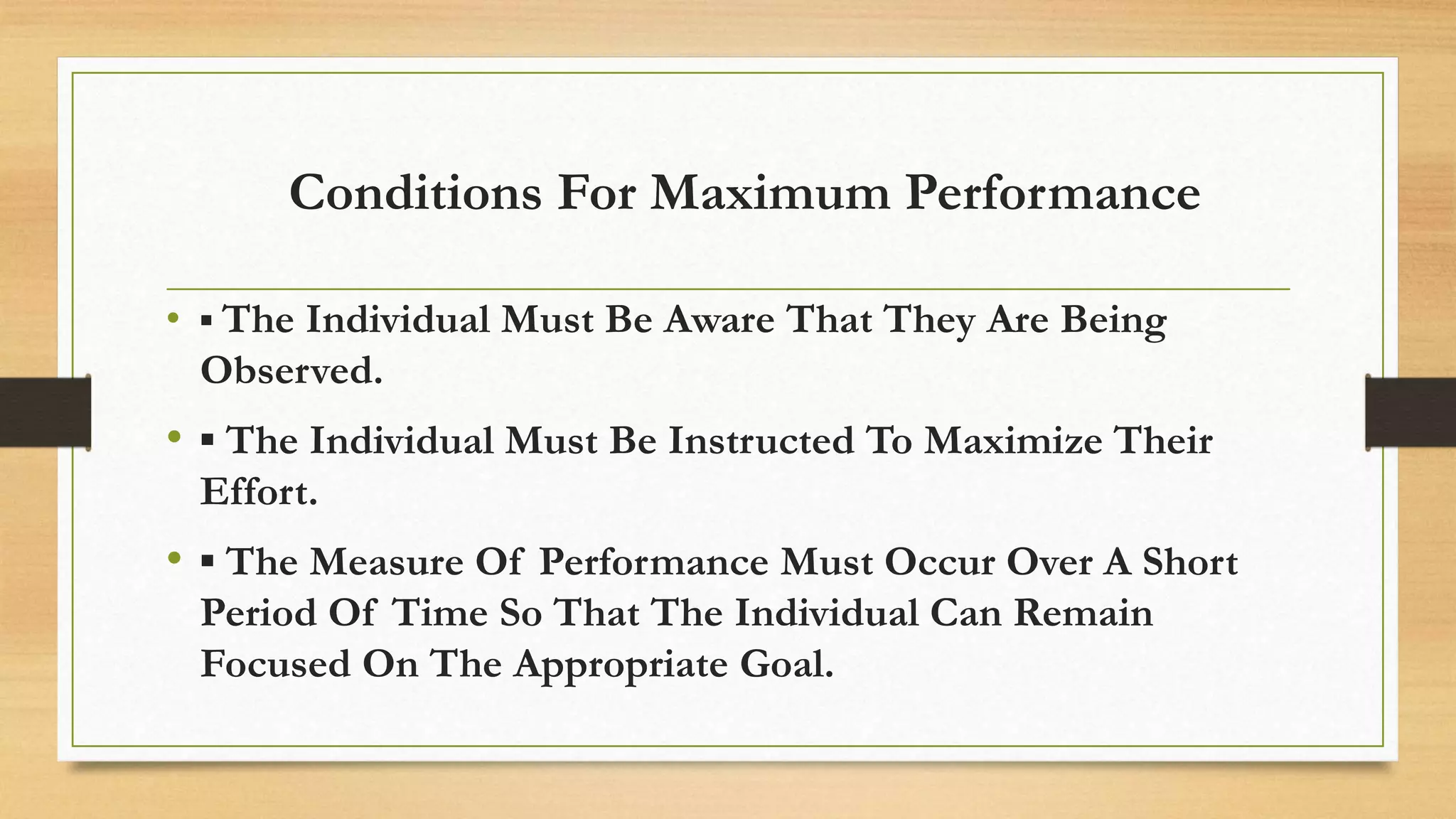 Conditions For Maximum Performance

• ▪ The Individual Must Be Aware That They Are Being Observed.

• ▪ The Individual Must Be Instructed To Maximize Their Effort.

• ▪ The Measure Of Performance Must Occur Over A Short Period Of Time So That The Individual Can Remain Focused On The Appropriate Goal.